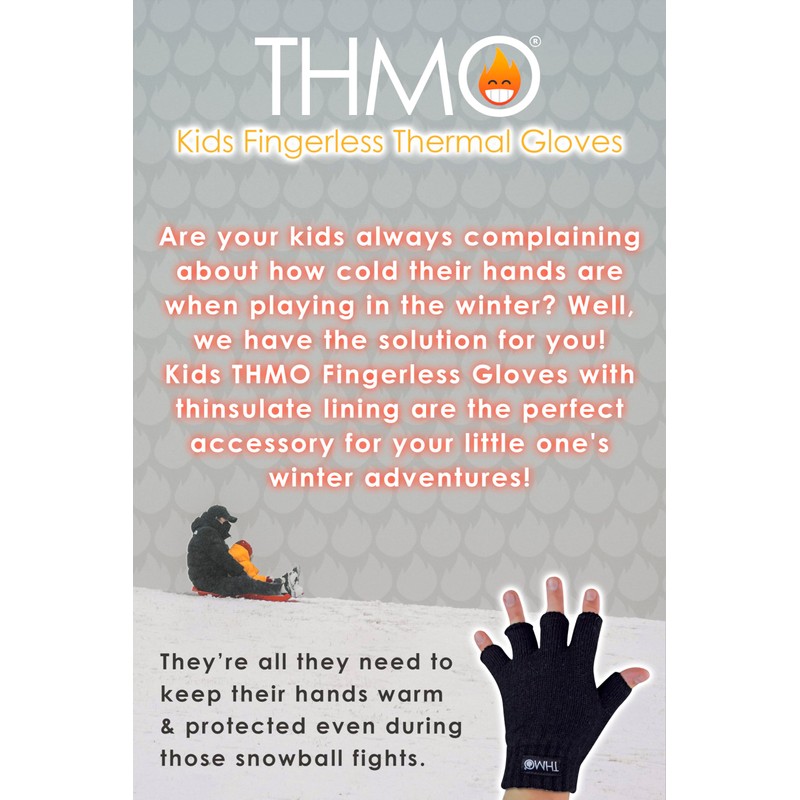 THMO®

Kids Fingerless Thermal Gloves

Are your kids always complaining about how cold their hands are when playing in the winter? Well, we have the solution for you! Kids THMO Fingerless Gloves with thinsulate lining are the perfect accessory for your little one's winter adventures!

They're all they need to keep their hands warm & protected even during those snowball fights.

THMO